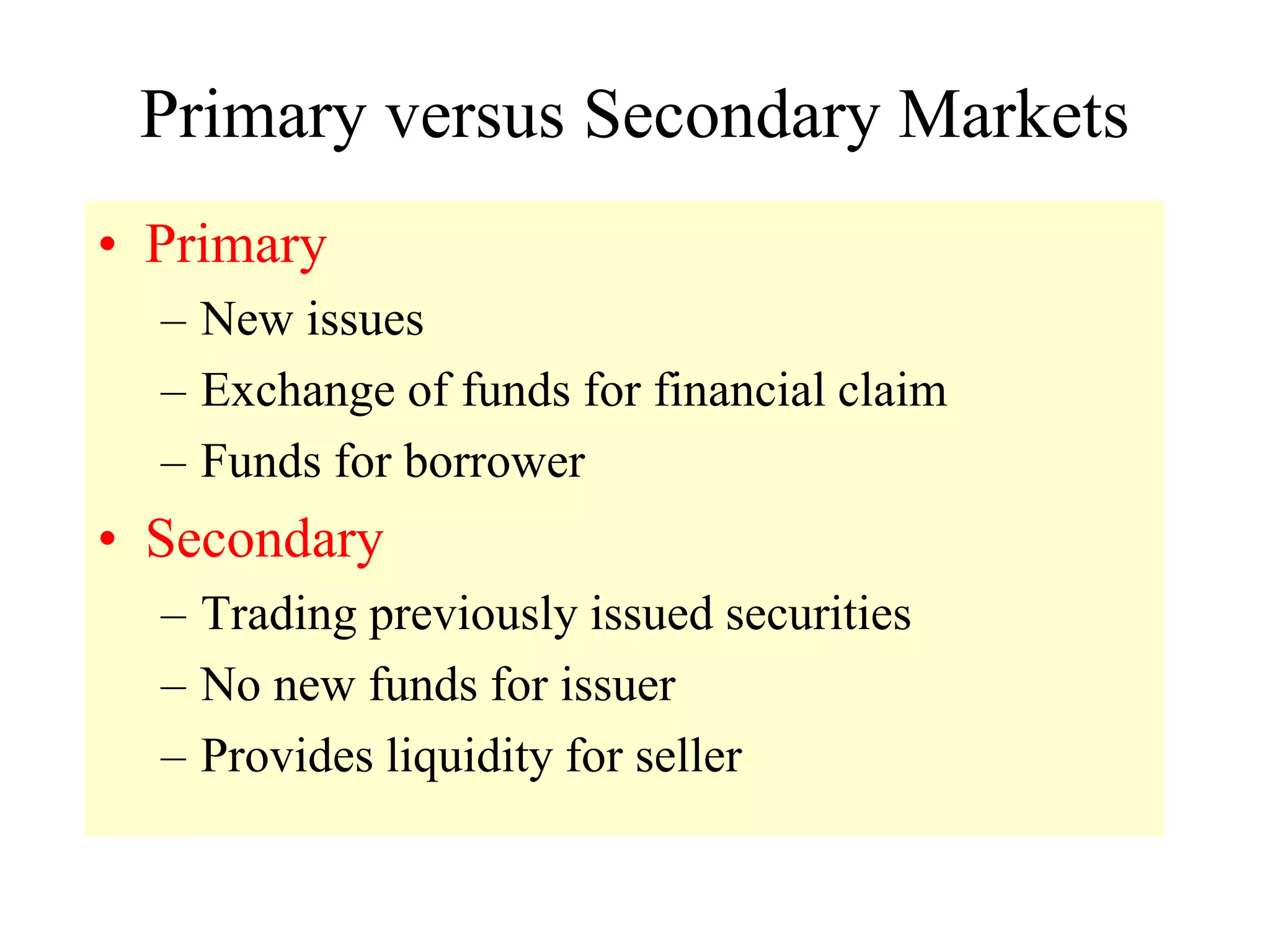 Primary versus Secondary Markets

• Primary
– New issues
– Exchange of funds for financial claim
– Funds for borrower

• Secondary
– Trading previously issued securities
– No new funds for issuer
– Provides liquidity for seller